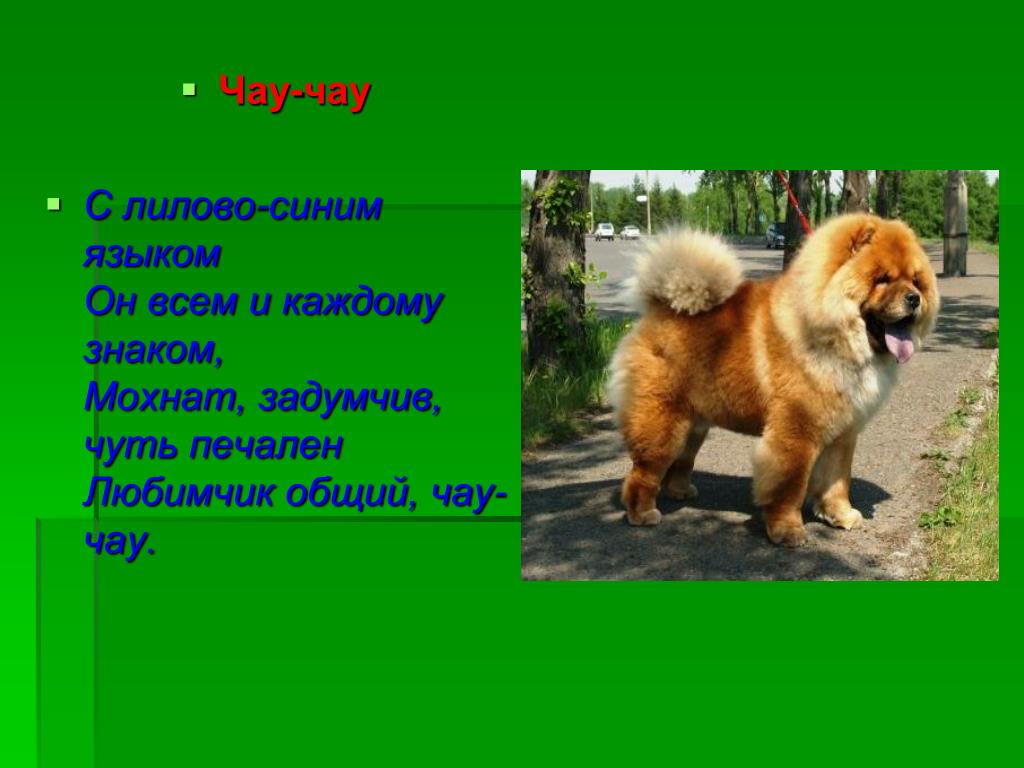 Чау-чау

С лилово-синим языком
Он всем и каждому знаком,
Мохнат, задумчив, чуть печален
Любимчик общий, чау-чау.